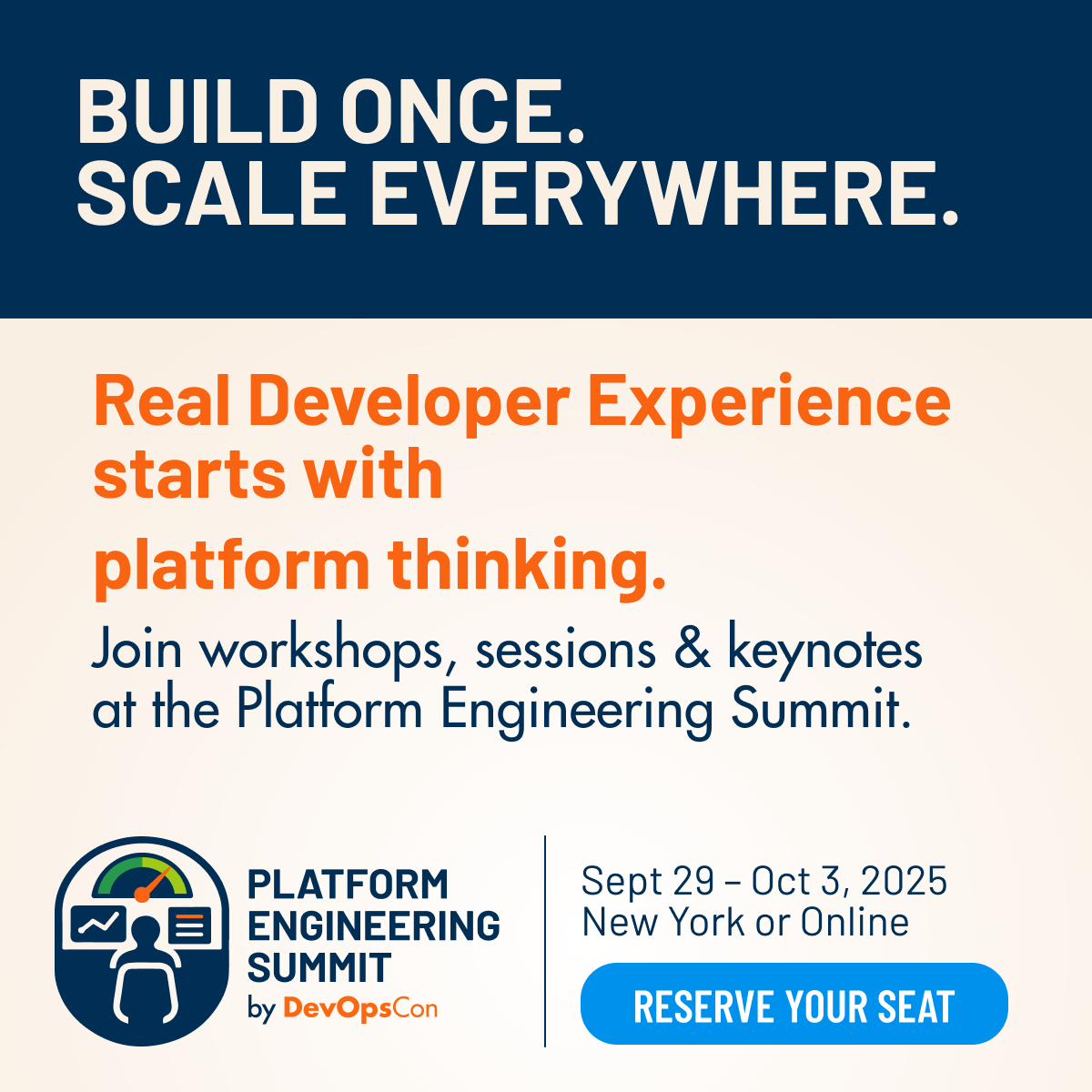 BUILD ONCE.
SCALE EVERYWHERE.

Real Developer Experience starts with

platform thinking.

Join workshops, sessions & keynotes at the Platform Engineering Summit.

PLATFORM ENGINEERING SUMMIT by DevOpsCon

Sept 29 – Oct 3, 2025
New York or Online

RESERVE YOUR SEAT